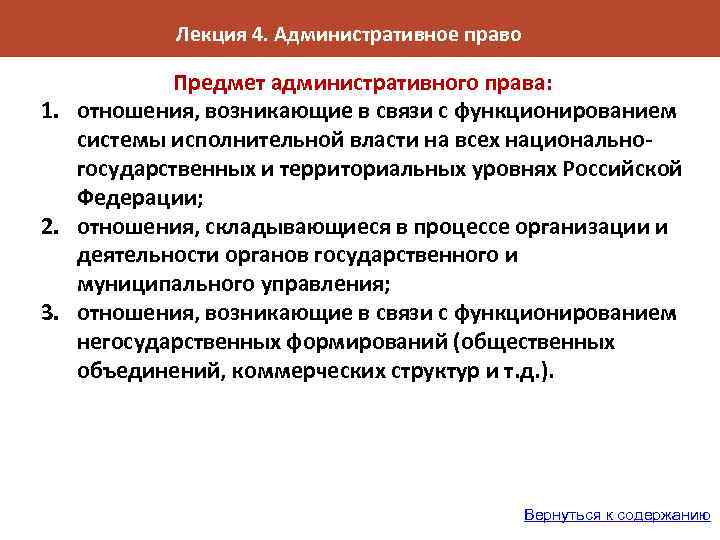 Лекция 4. Административное право

Предмет административного права:

1. отношения, возникающие в связи с функционированием системы исполнительной власти на всех национально-государственных и территориальных уровнях Российской Федерации;
2. отношения, складывающиеся в процессе организации и деятельности органов государственного и муниципального управления;
3. отношения, возникающие в связи с функционированием негосударственных формирований (общественных объединений, коммерческих структур и т.д.).

Вернуться к содержанию